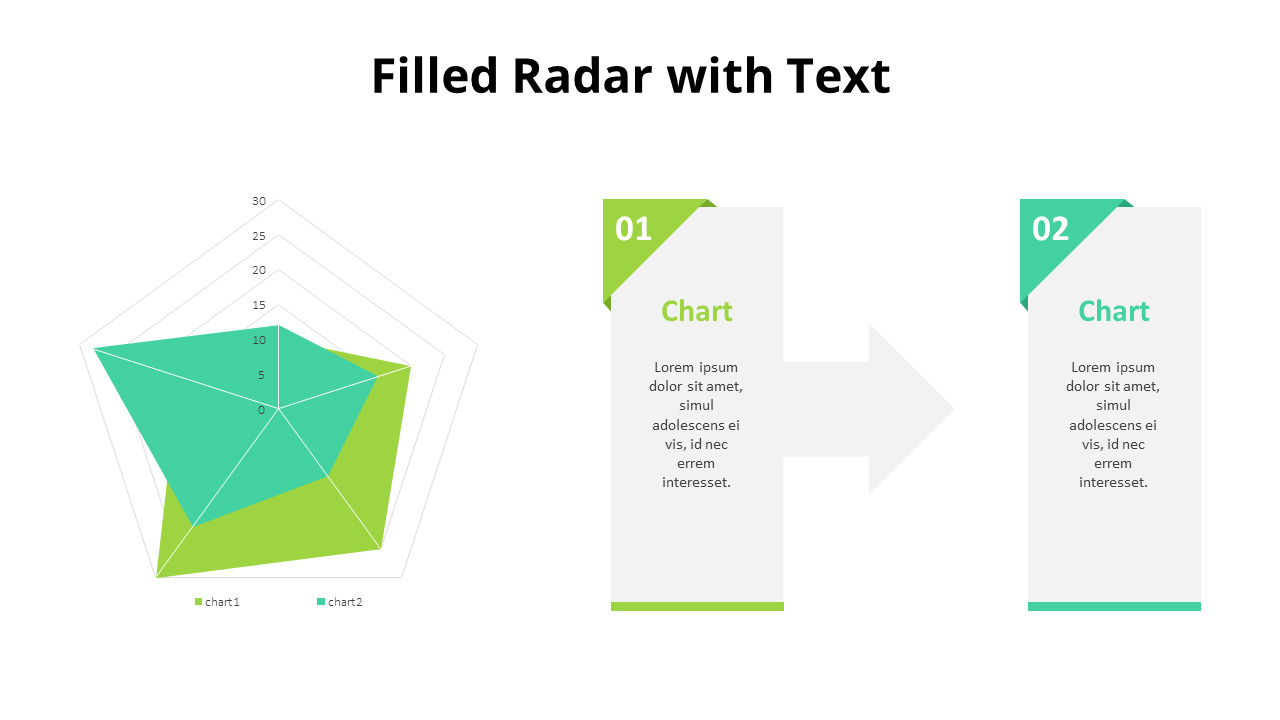 Filled Radar with Text

30
25
20
15
10
5
0

chart1
chart2

01

Chart

Lorem ipsum dolor sit amet, simul adolescens ei vis, id nec errem interesset.

02

Chart

Lorem ipsum dolor sit amet, simul adolescens ei vis, id nec errem interesset.